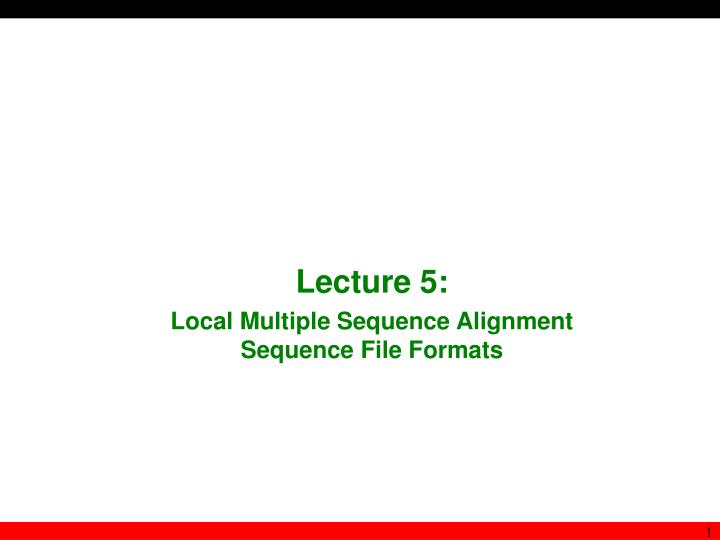 Lecture 5:

Local Multiple Sequence Alignment
Sequence File Formats

1